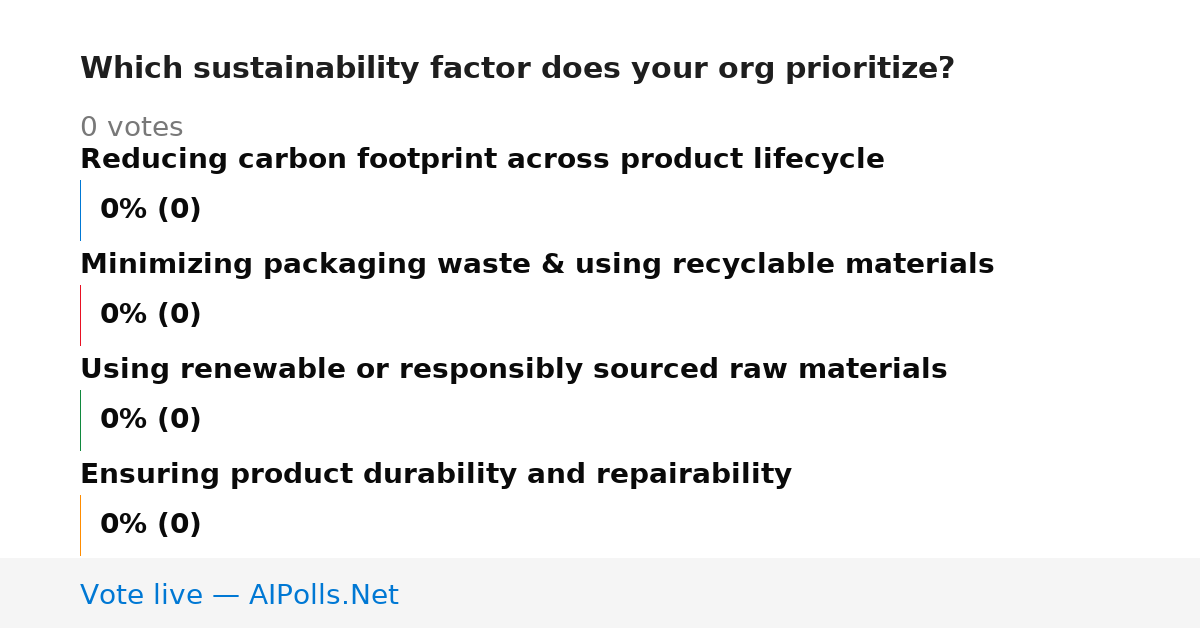 Which sustainability factor does your org prioritize?

0 votes

Reducing carbon footprint across product lifecycle

0% (0)

Minimizing packaging waste & using recyclable materials

0% (0)

Using renewable or responsibly sourced raw materials

0% (0)

Ensuring product durability and repairability

0% (0)

Vote live — AIPolls.Net